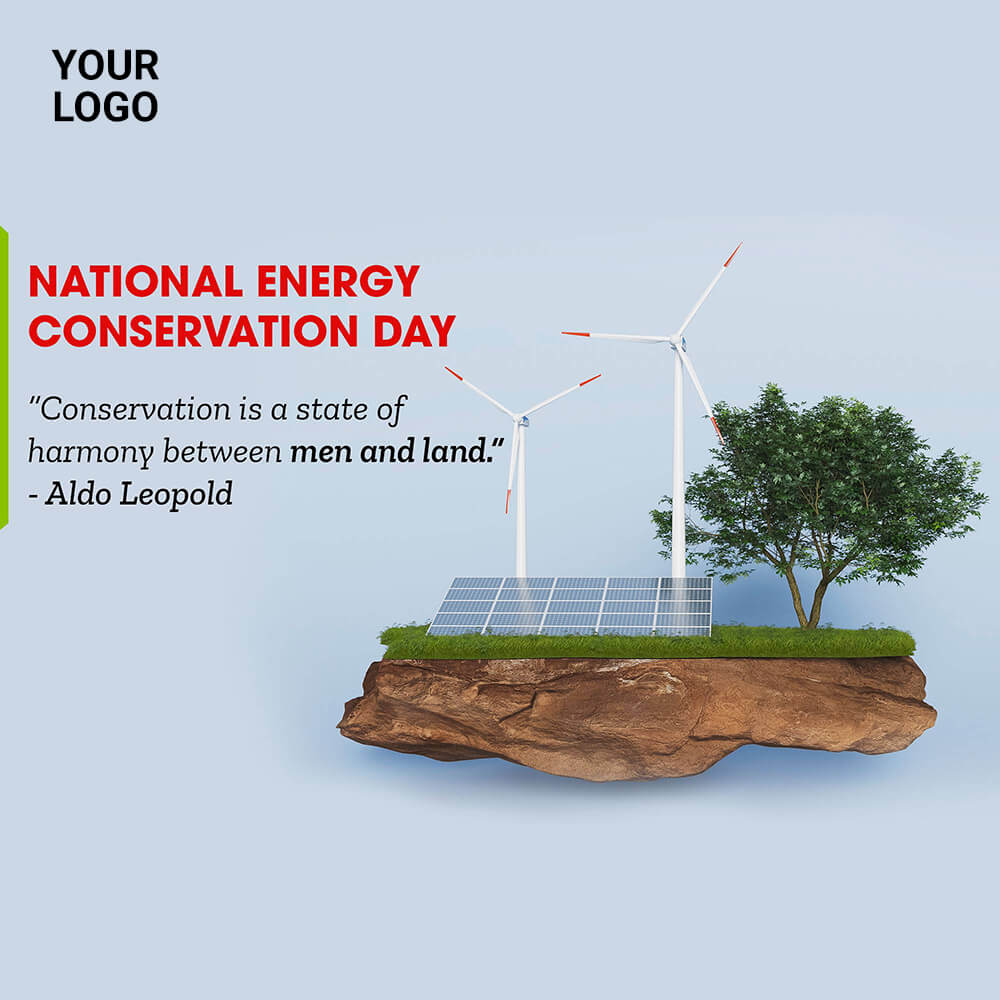 YOUR
LOGO

NATIONAL ENERGY
CONSERVATION DAY

"Conservation is a state of harmony between men and land."
- Aldo Leopold